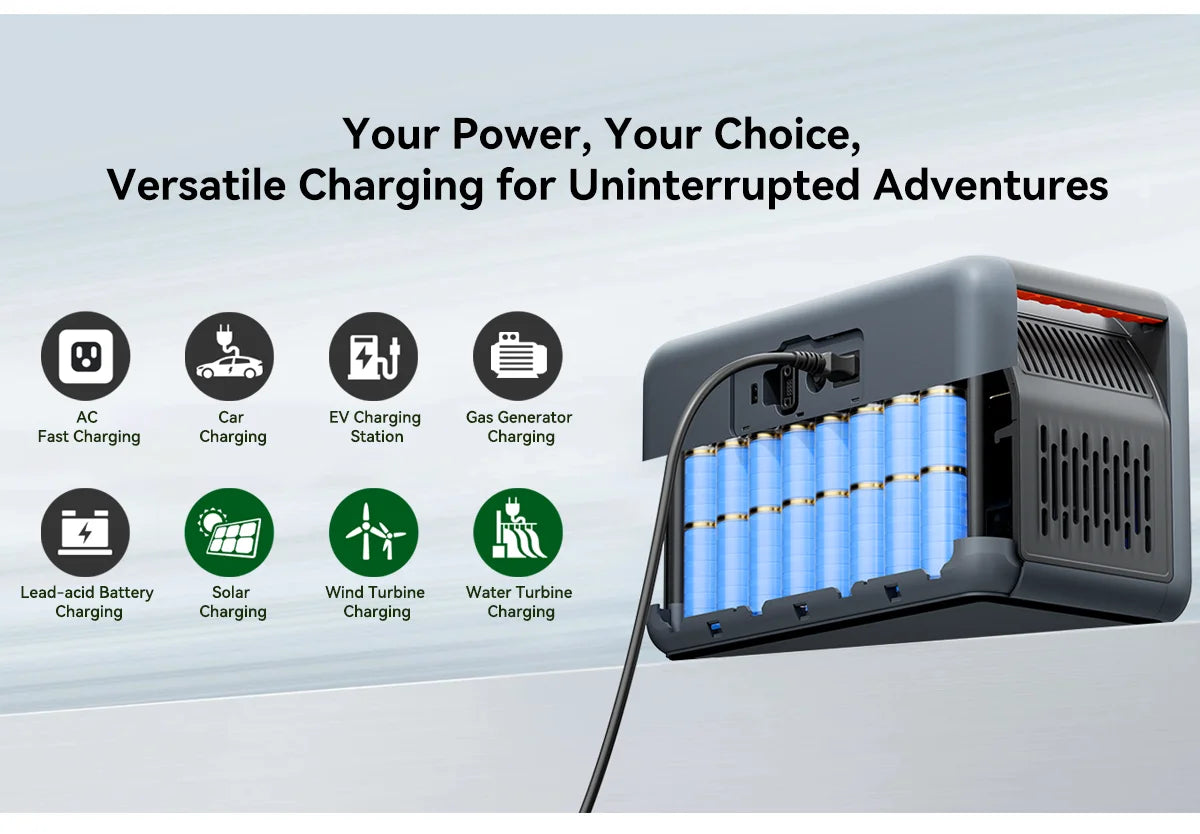 Your Power, Your Choice,
Versatile Charging for Uninterrupted Adventures

AC
Fast Charging

Car
Charging

EV Charging
Station

Gas Generator
Charging

Lead-acid Battery
Charging

Solar
Charging

Wind Turbine
Charging

Water Turbine
Charging